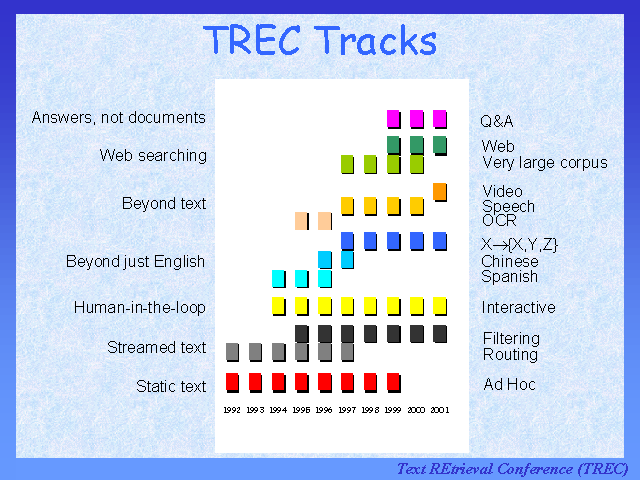 TREC Tracks

Answers, not documents

Web searching

Beyond text

Beyond just English

Human-in-the-loop

Streamed text

Static text

1992 1993 1994 1995 1996 1997 1998 1999 2000 2001

Q&A

Web
Very large corpus

Video
Speech
OCR

$X \rightarrow \{X,Y,Z\}$
Chinese
Spanish

Interactive

Filtering
Routing

Ad Hoc

Text REtrieval Conference (TREC)